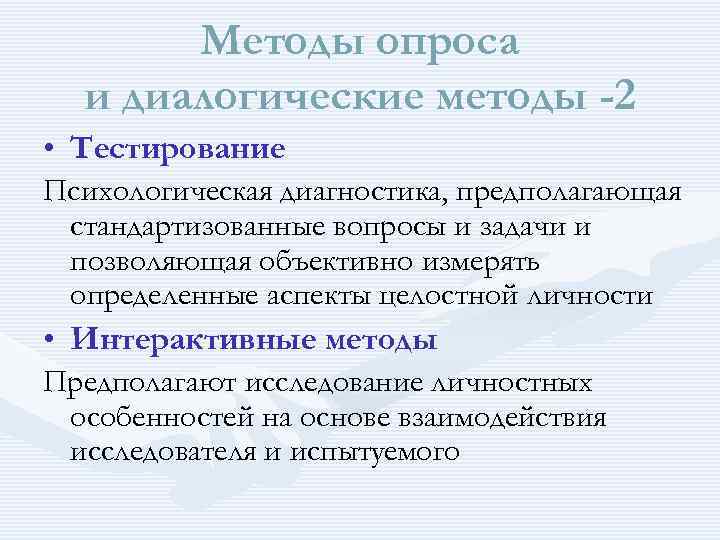 Методы опроса и диалогические методы -2

• Тестирование

Психологическая диагностика, предполагающая стандартизованные вопросы и задачи и позволяющая объективно измерять определенные аспекты целостной личности

• Интерактивные методы

Предполагают исследование личностных особенностей на основе взаимодействия исследователя и испытуемого